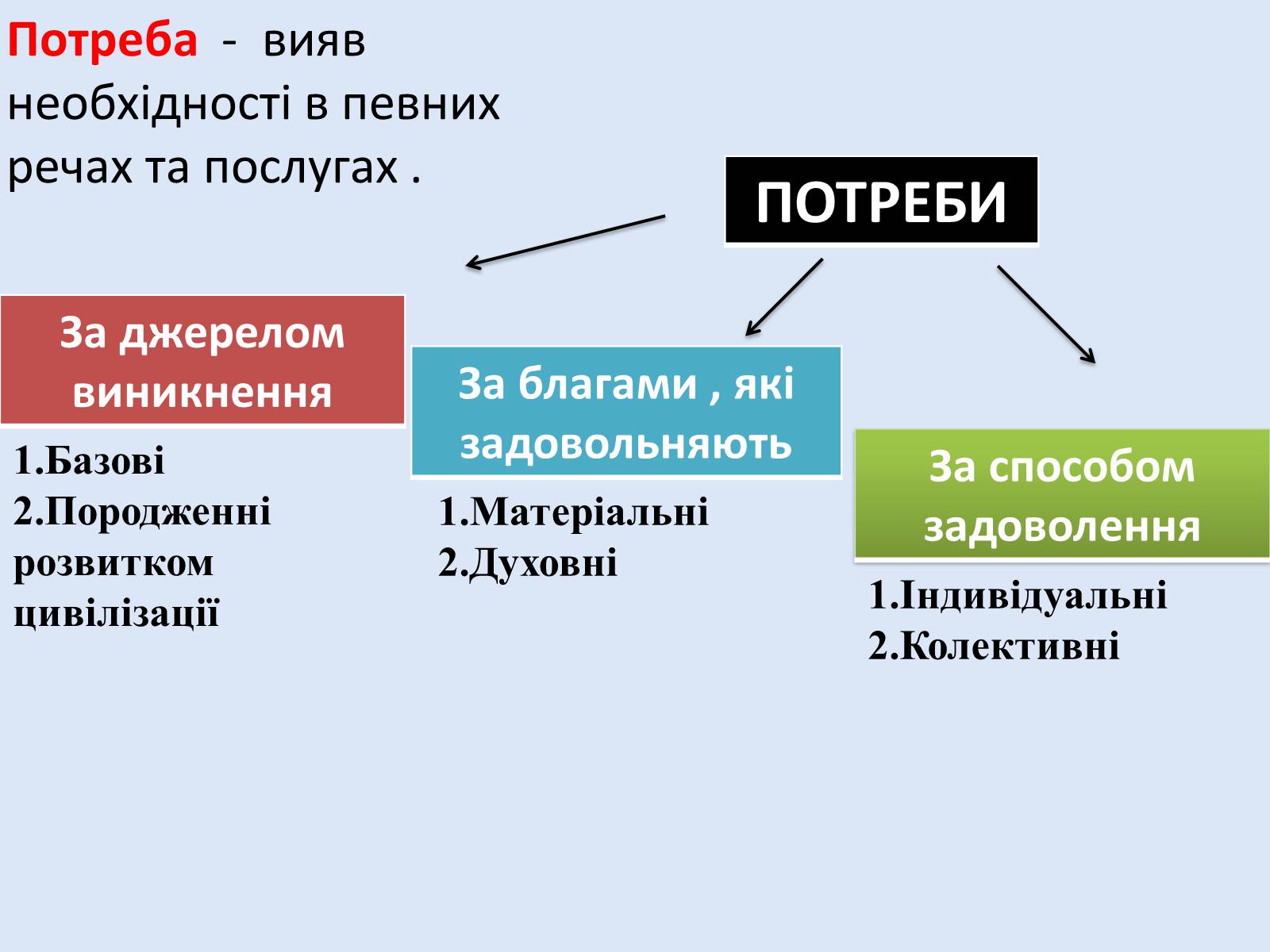 Потреба - вияв необхідності в певних речах та послугах .

ПОТРЕБИ

За джерелом виникнення

1.Базові
2.Породженні розвитком цивілізації

За благами , які задовольняють

1.Матеріальні
2.Духовні

За способом задоволення

1.Індивідуальні
2.Колективні